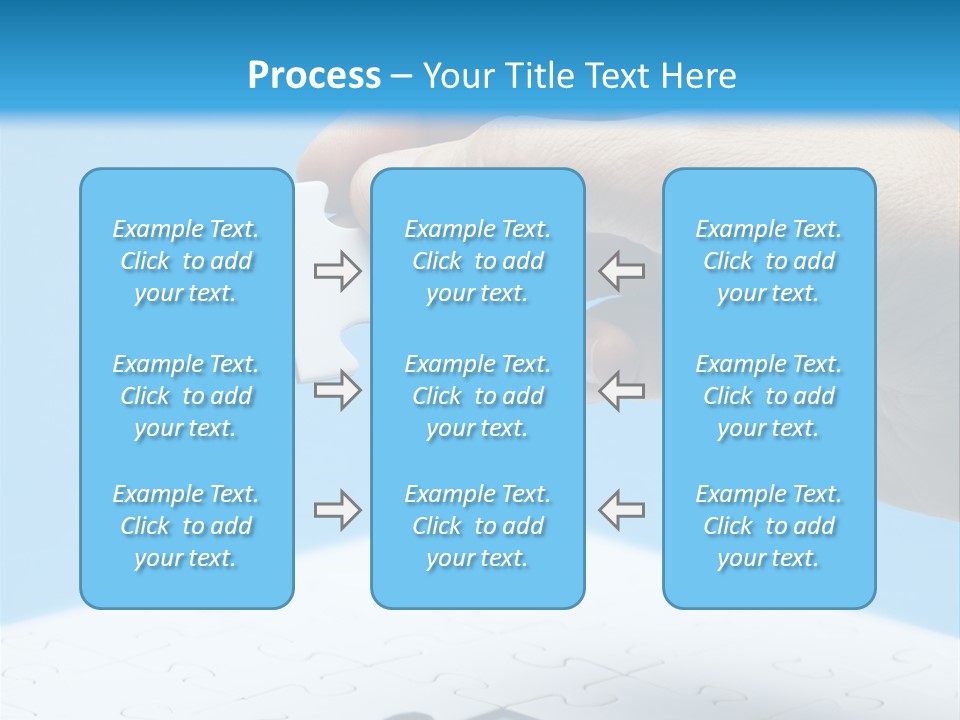 Process – Your Title Text Here

Example Text. Click to add your text.

Example Text. Click to add your text.

Example Text. Click to add your text.

Example Text. Click to add your text.

Example Text. Click to add your text.

Example Text. Click to add your text.

Example Text. Click to add your text.

Example Text. Click to add your text.

Example Text. Click to add your text.